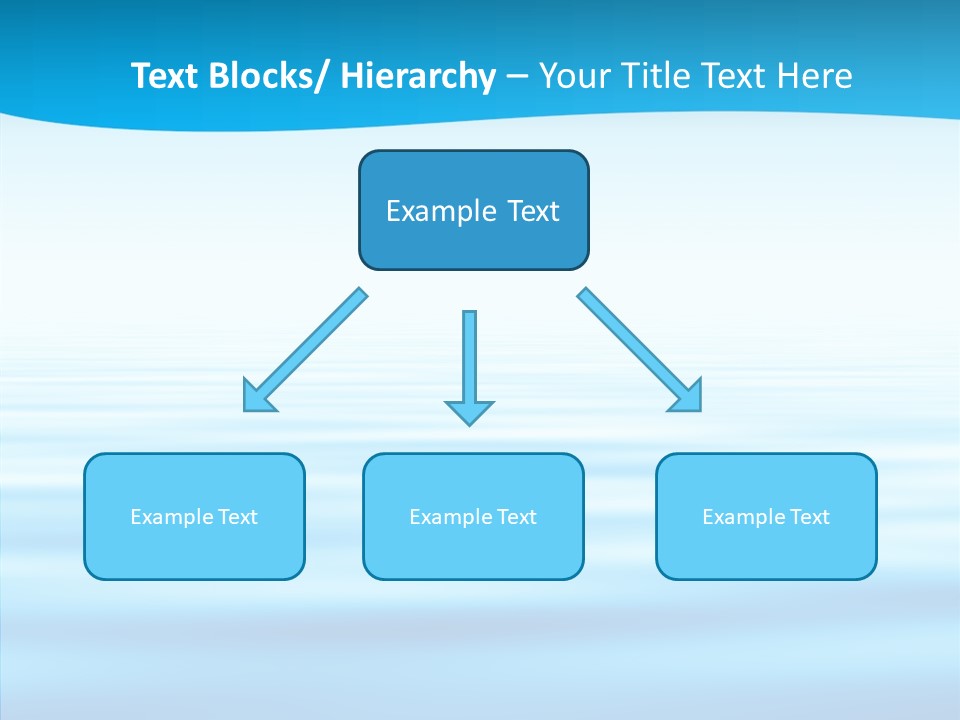 Text Blocks/ Hierarchy – Your Title Text Here

Example Text

Example Text

Example Text

Example Text